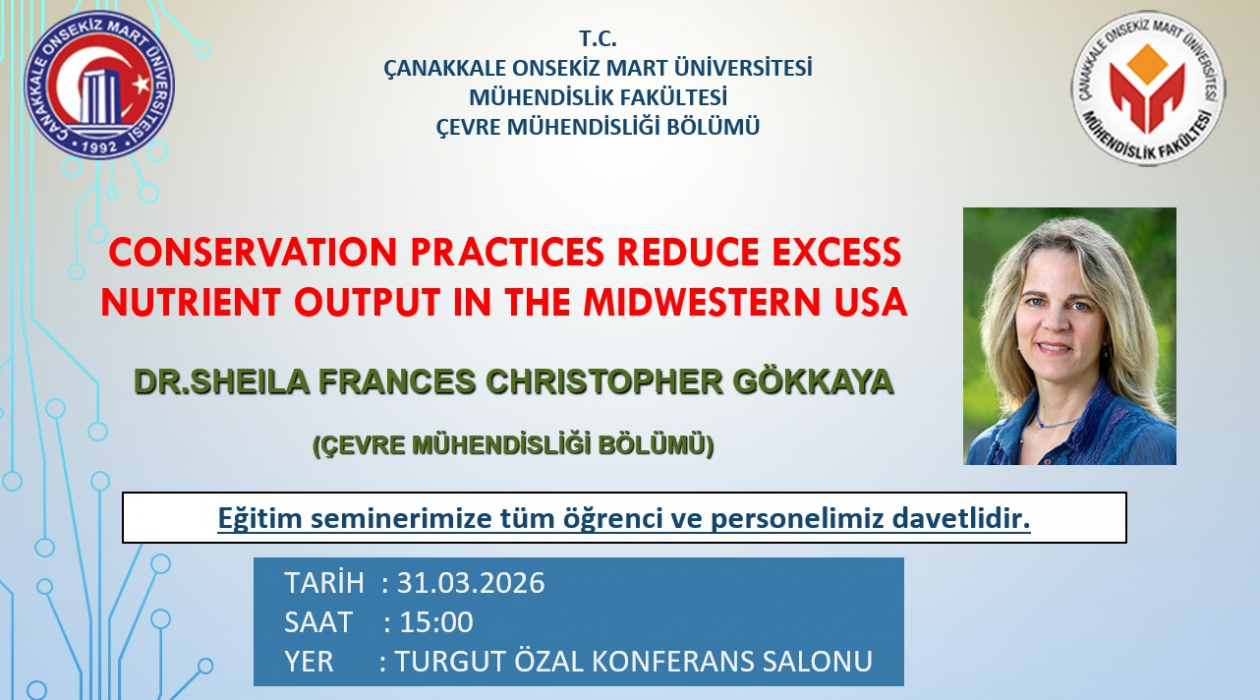 ÇANAKKALE ONSEKİZ MART ÜNİVERSİTESİ
1992

T.C.
ÇANAKKALE ONSEKİZ MART ÜNİVERSİTESİ
MÜHENDİSLİK FAKÜLTESİ
ÇEVRE MÜHENDİSLİĞİ BÖLÜMÜ

ÇANAKKALE ONSEKİZ MART ÜNİVERSİTESİ
MÜHENDİSLİK FAKÜLTESİ

CONSERVATION PRACTICES REDUCE EXCESS NUTRIENT OUTPUT IN THE MIDWESTERN USA

DR.SHEILA FRANCES CHRISTOPHER GÖKKAYA

(ÇEVRE MÜHENDİSLİĞİ BÖLÜMÜ)

Eğitim seminerimize tüm öğrenci ve personelimiz davetlidir.

TARİH : 31.03.2026
SAAT : 15:00
YER : TURGUT ÖZAL KONFERANS SALONU